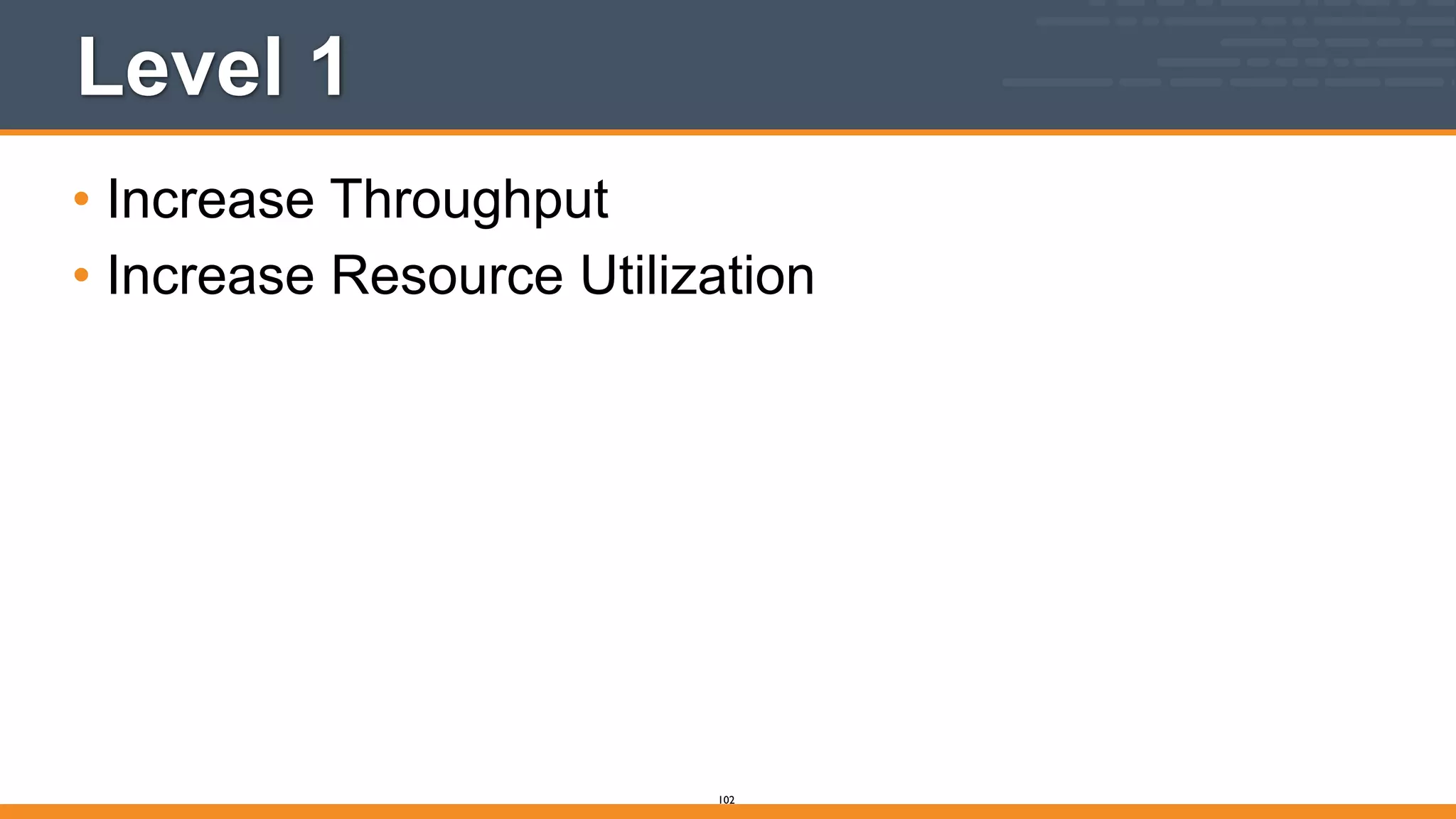 Level 1

• Increase Throughput
• Increase Resource Utilization

102